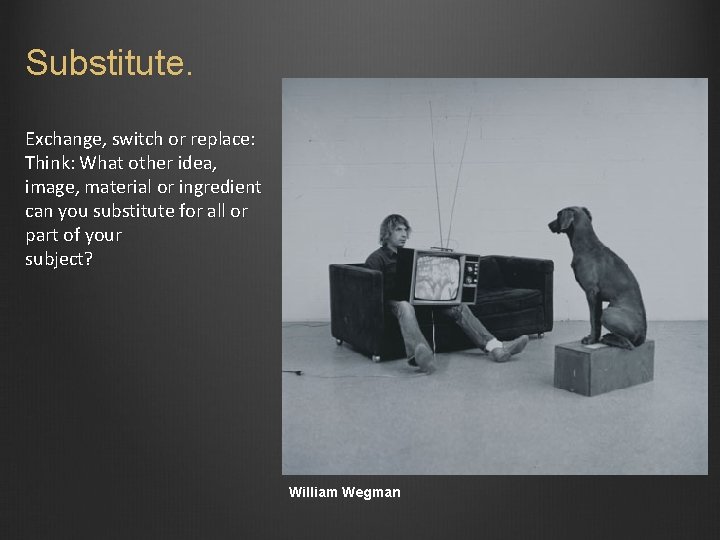 Substitute.

Exchange, switch or replace: Think: What other idea, image, material or ingredient can you substitute for all or part of your subject?

William Wegman